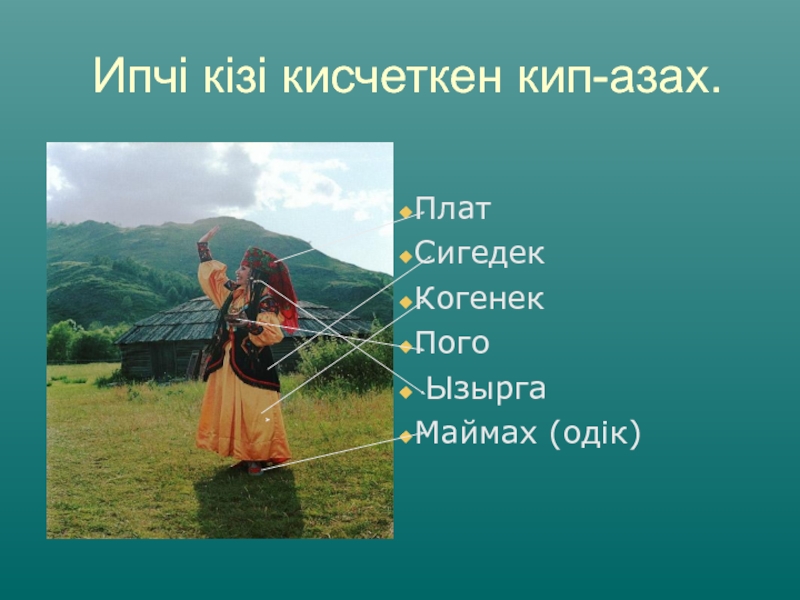 Ипчі кізі кисчеткен кип-азах.

Плат
Сигедек
Когенек
Пого
Ызырга
Маймах (одік)